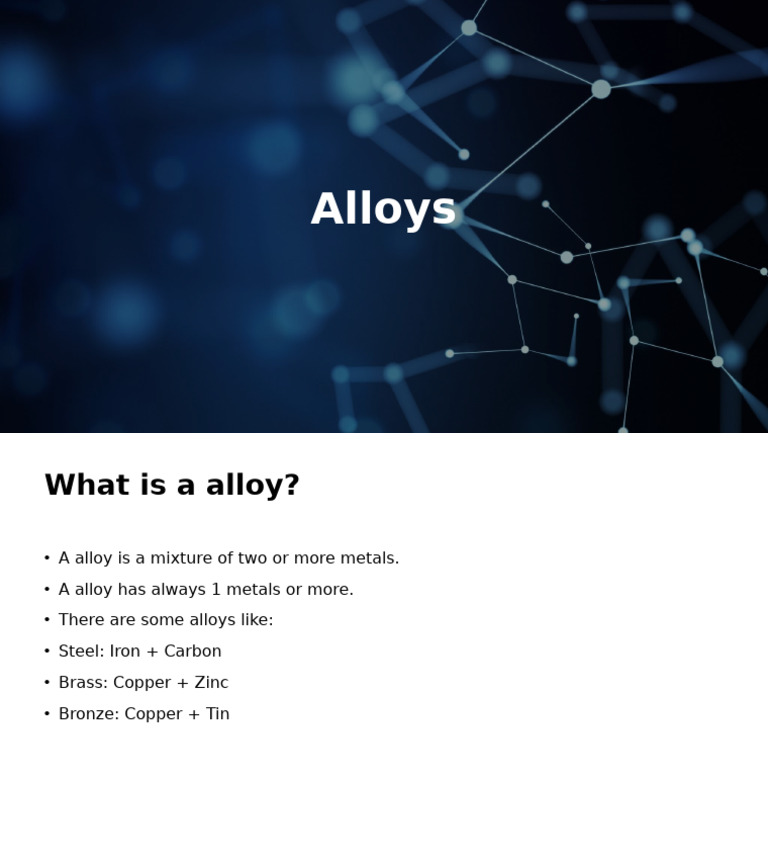 Alloys

What is a alloy?

• A alloy is a mixture of two or more metals.
• A alloy has always 1 metals or more.
• There are some alloys like:
• Steel: Iron + Carbon
• Brass: Copper + Zinc
• Bronze: Copper + Tin